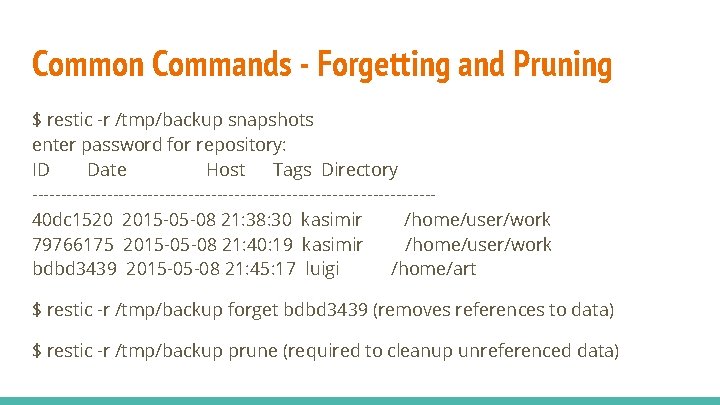 Common Commands - Forgetting and Pruning

$ restic -r /tmp/backup snapshots
enter password for repository:
ID Date Host Tags Directory
----------------------------------------------------------------------
40dc1520 2015-05-08 21:38:30 kasimir /home/user/work
79766175 2015-05-08 21:40:19 kasimir /home/user/work
bdbd3439 2015-05-08 21:45:17 luigi /home/art

$ restic -r /tmp/backup forget bdbd3439 (removes references to data)

$ restic -r /tmp/backup prune (required to cleanup unreferenced data)